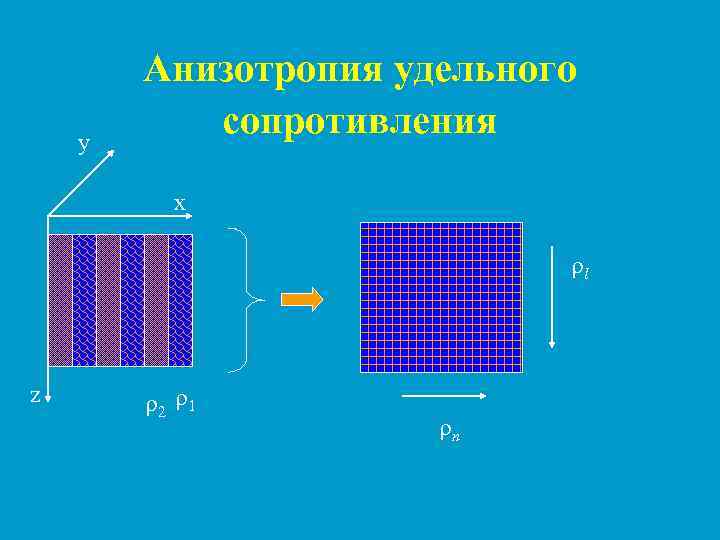 Анизотропия удельного сопротивления

y

x

z

$\rho_2$ $\rho_1$

$\rho_l$

$\rho_n$